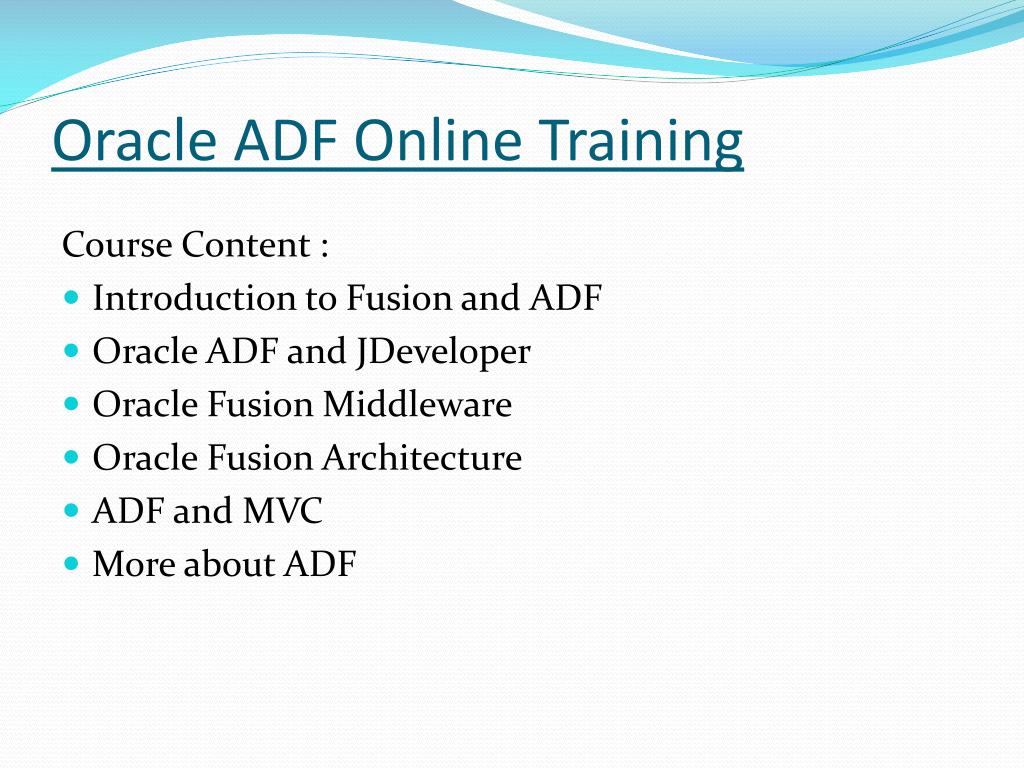 Oracle ADF Online Training

Course Content :

- Introduction to Fusion and ADF
- Oracle ADF and JDeveloper
- Oracle Fusion Middleware
- Oracle Fusion Architecture
- ADF and MVC
- More about ADF